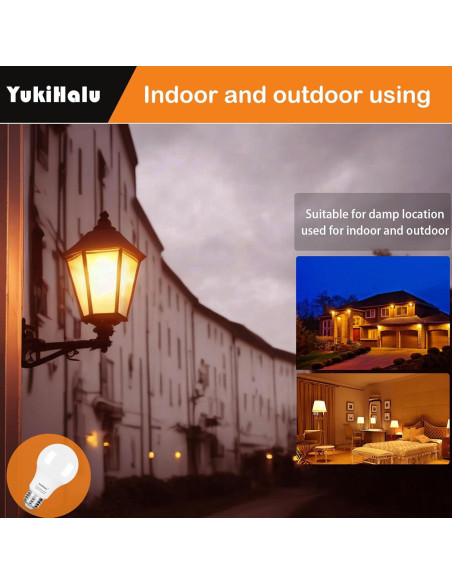 YukiHalu

Indoor and outdoor using

Suitable for damp location used for indoor and outdoor